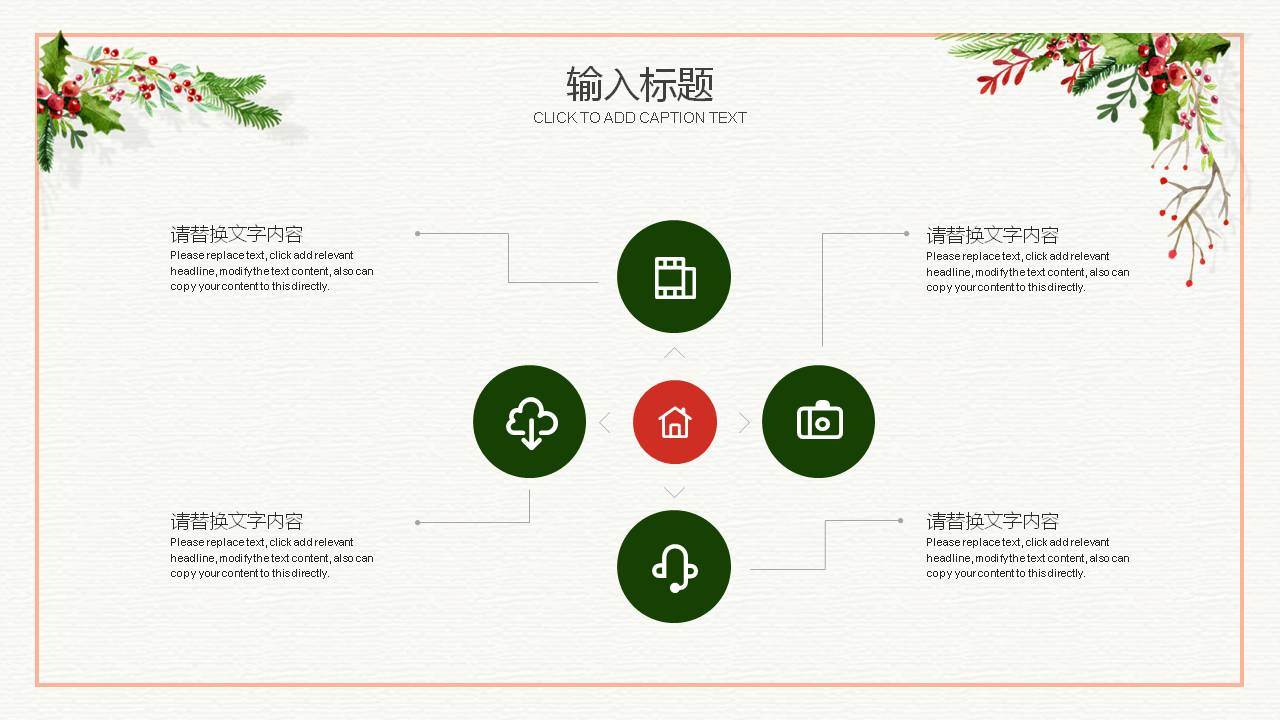 输入标题
CLICK TO ADD CAPTION TEXT

请替换文字内容
Please replace text, click add relevant headline, modify the text content, also can copy your content to this directly.

请替换文字内容
Please replace text, click add relevant headline, modify the text content, also can copy your content to this directly.

请替换文字内容
Please replace text, click add relevant headline, modify the text content, also can copy your content to this directly.

请替换文字内容
Please replace text, click add relevant headline, modify the text content, also can copy your content to this directly.